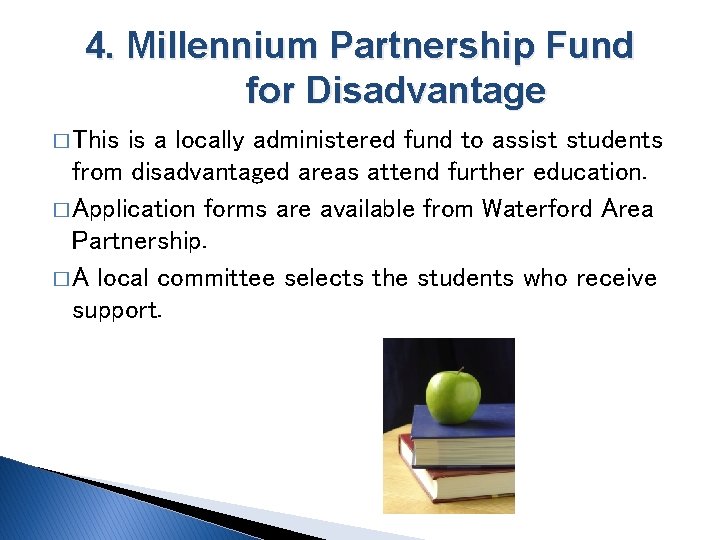 4. Millennium Partnership Fund for Disadvantage

□ This is a locally administered fund to assist students from disadvantaged areas attend further education.

□ Application forms are available from Waterford Area Partnership.

□ A local committee selects the students who receive support.